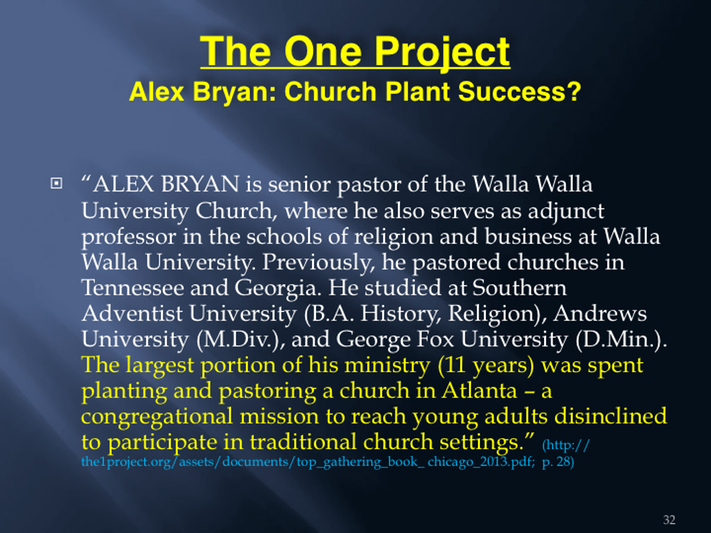 The One Project
Alex Bryan: Church Plant Success?

“ALEX BRYAN is senior pastor of the Walla Walla University Church, where he also serves as adjunct professor in the schools of religion and business at Walla Walla University. Previously, he pastored churches in Tennessee and Georgia. He studied at Southern Adventist University (B.A. History, Religion), Andrews University (M.Div.), and George Fox University (D.Min.). The largest portion of his ministry (11 years) was spent planting and pastoring a church in Atlanta – a congregational mission to reach young adults disinclined to participate in traditional church settings.” (http://the1project.org/assets/documents/top_gathering_book_ chicago_2013.pdf; p. 28)

32